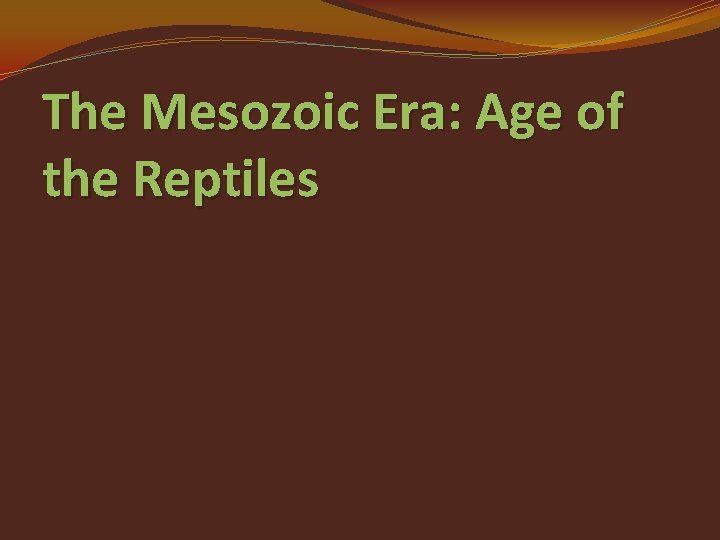 The Mesozoic Era: Age of the Reptiles